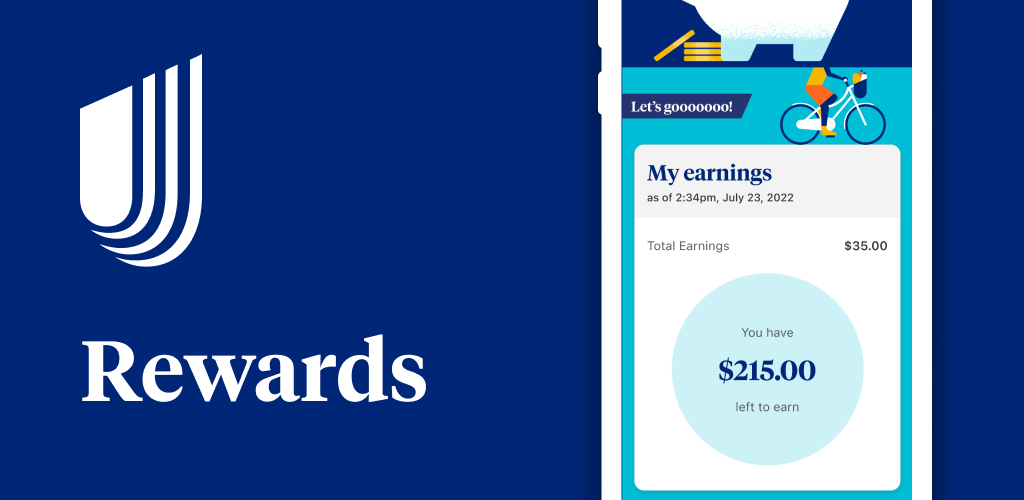 Rewards

Let's gooooooo!

My earnings
as of 2:34pm, July 23, 2022

Total Earnings $35.00

You have
$215.00
left to earn